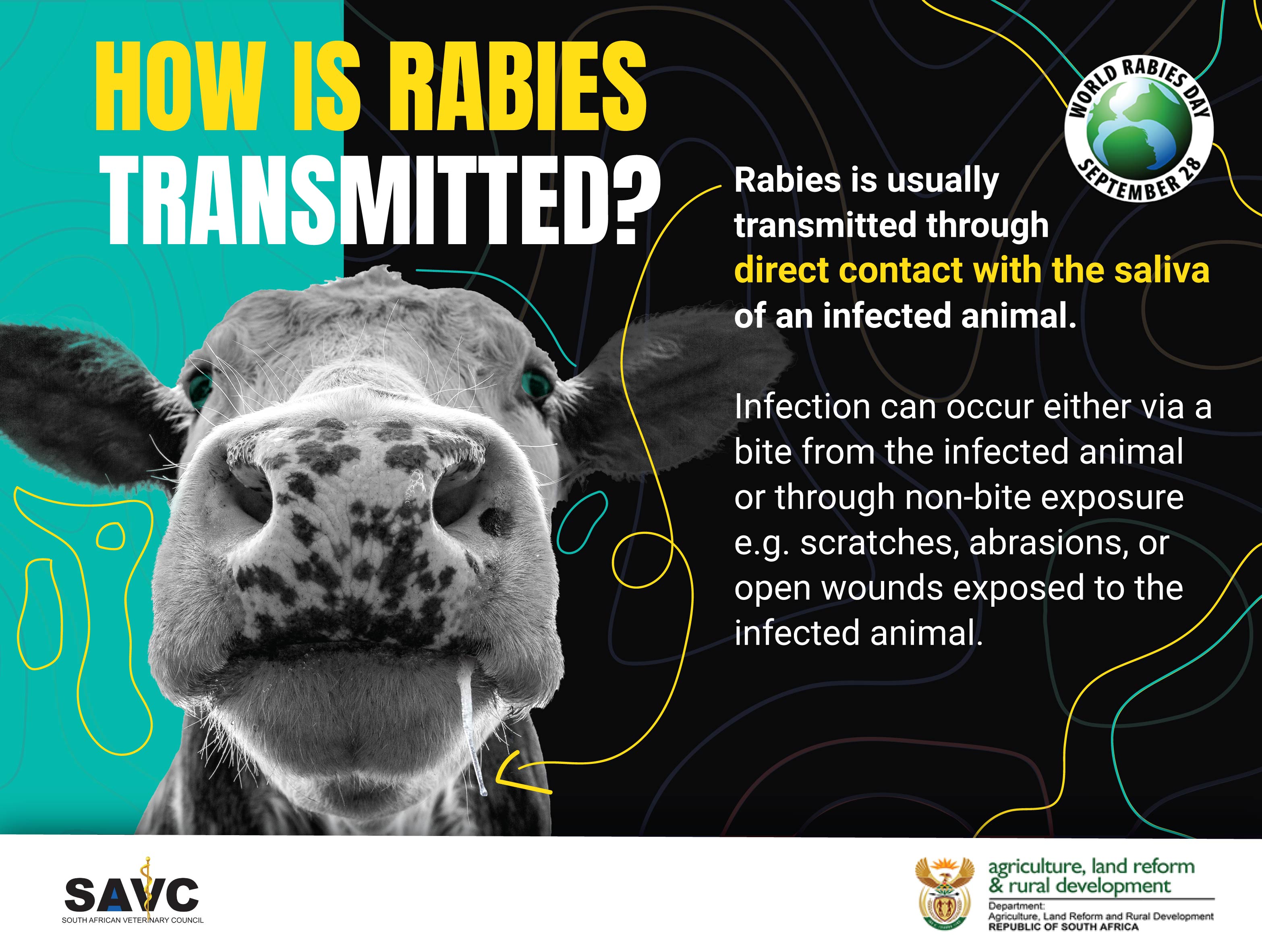 HOW IS RABIES TRANSMITTED?

WORLD RABIES DAY
SEPTEMBER 28

Rabies is usually transmitted through direct contact with the saliva of an infected animal.

Infection can occur either via a bite from the infected animal or through non-bite exposure e.g. scratches, abrasions, or open wounds exposed to the infected animal.

SAVC
SOUTH AFRICAN VETERINARY COUNCIL

agriculture, land reform & rural development
Department:
Agriculture, Land Reform and Rural Development
REPUBLIC OF SOUTH AFRICA